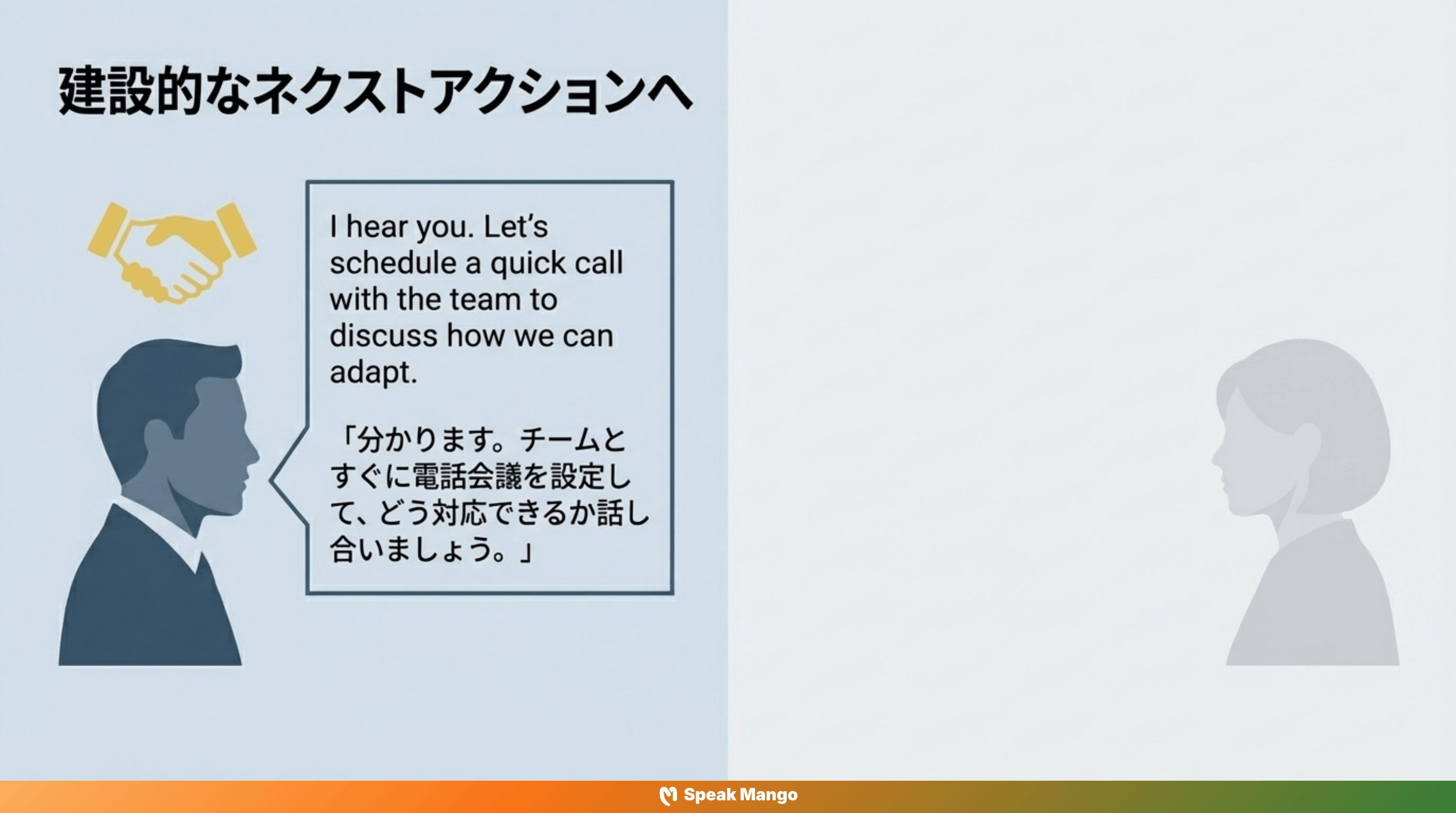 建設的なネクストアクションへ

I hear you. Let's schedule a quick call with the team to discuss how we can adapt.

「分かります。チームとすぐに電話会議を設定して、どう対応できるか話し合いましょう。」

Speak Mango